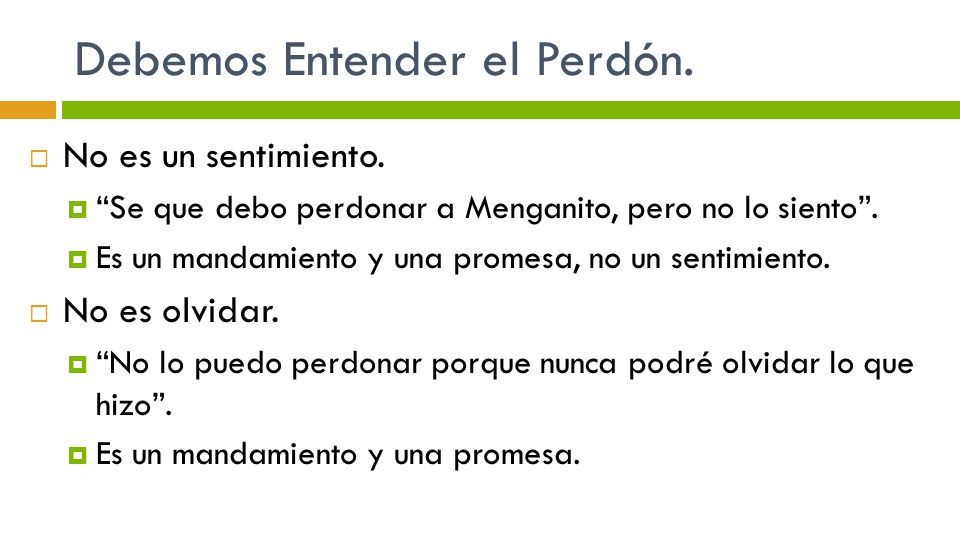 Debemos Entender el Perdón.

No es un sentimiento.

“Se que debo perdonar a Menganito, pero no lo siento”.

Es un mandamiento y una promesa, no un sentimiento.

No es olvidar.

“No lo puedo perdonar porque nunca podré olvidar lo que hizo”.

Es un mandamiento y una promesa.